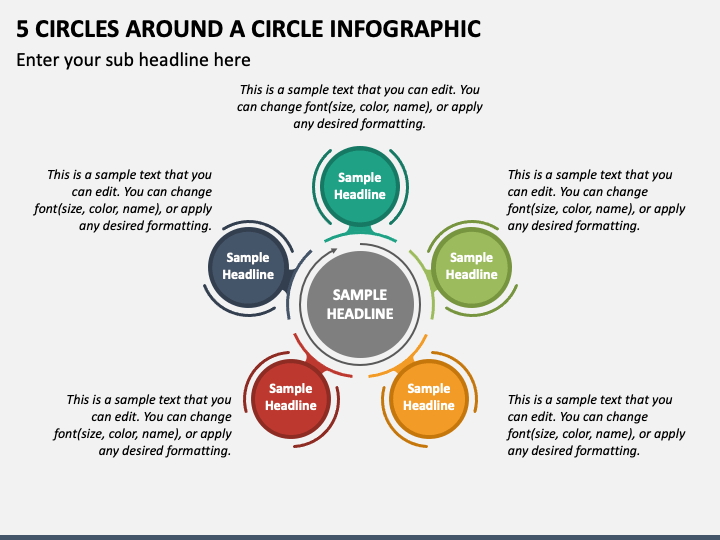 5 CIRCLES AROUND A CIRCLE INFOGRAPHIC

Enter your sub headline here

This is a sample text that you can edit. You can change font(size, color, name), or apply any desired formatting.

Sample Headline

This is a sample text that you can edit. You can change font(size, color, name), or apply any desired formatting.

Sample Headline

This is a sample text that you can edit. You can change font(size, color, name), or apply any desired formatting.

Sample Headline

SAMPLE HEADLINE

This is a sample text that you can edit. You can change font(size, color, name), or apply any desired formatting.

Sample Headline

This is a sample text that you can edit. You can change font(size, color, name), or apply any desired formatting.

Sample Headline